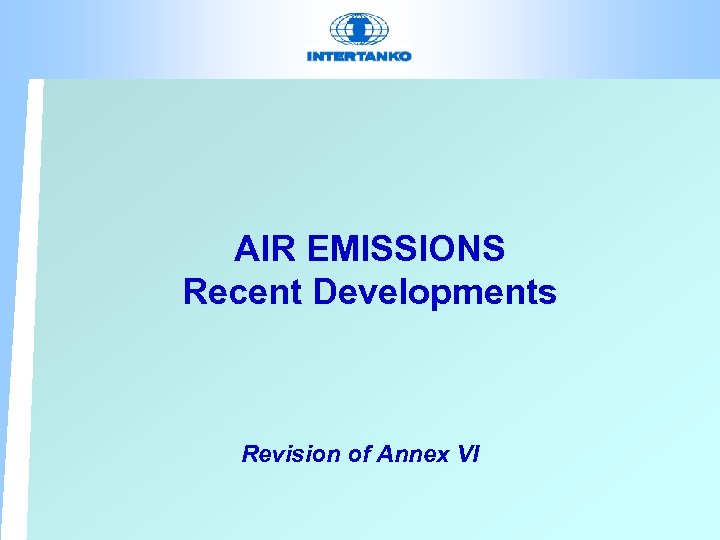 INTERTANKO

AIR EMISSIONS
Recent Developments

Revision of Annex VI